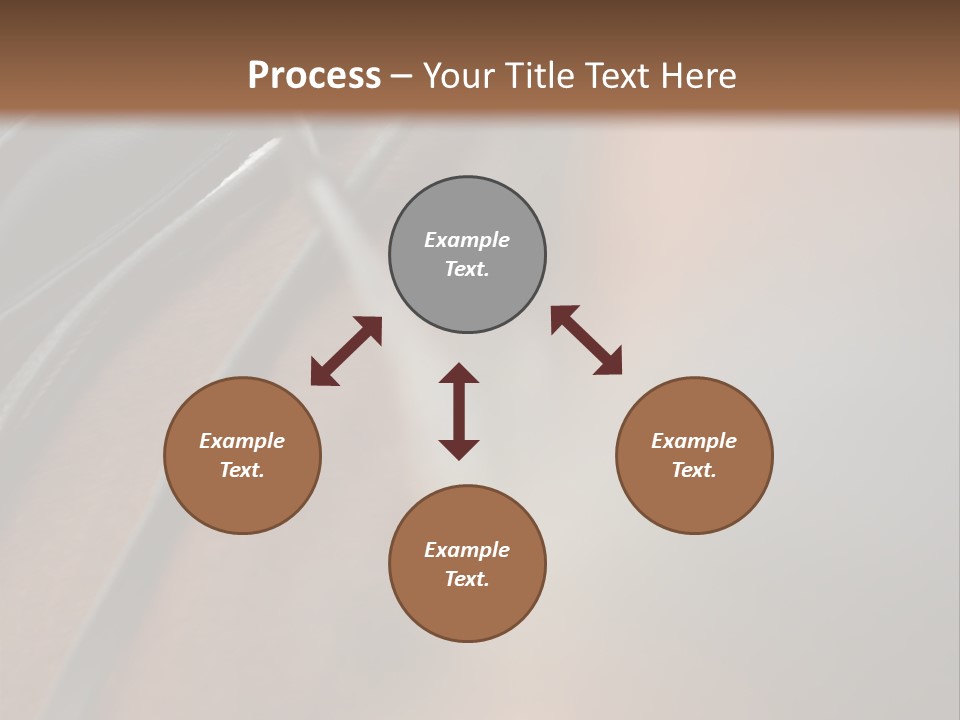 Process – Your Title Text Here

Example Text.

Example Text.

Example Text.

Example Text.